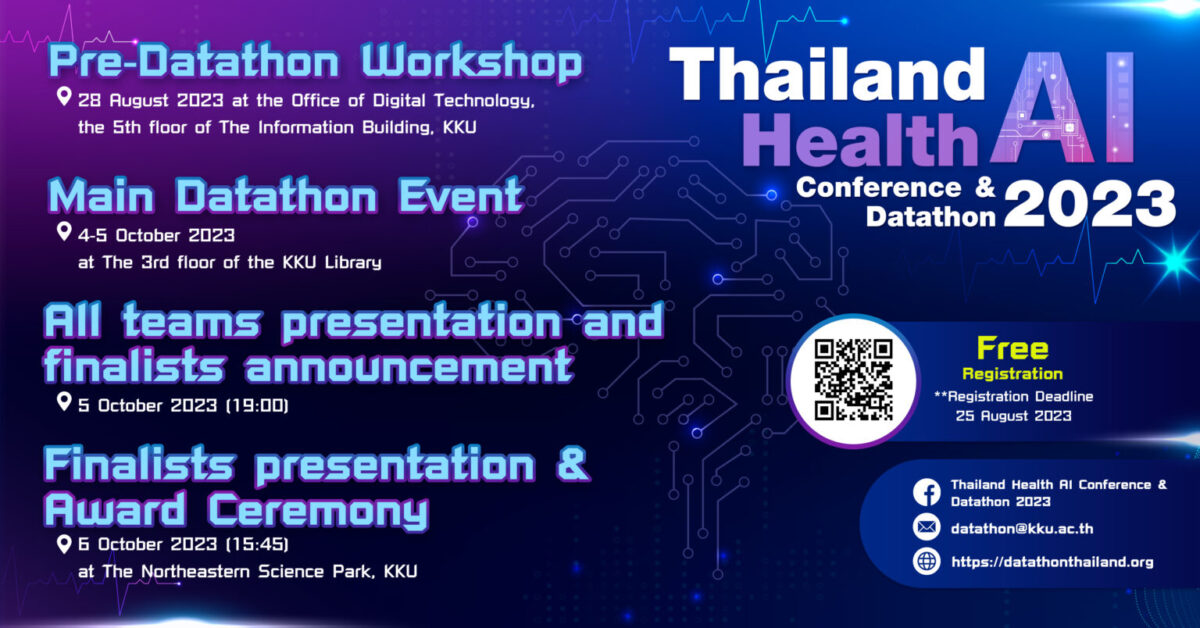 Pre-Datathon Workshop
28 August 2023 at the Office of Digital Technology, the 5th floor of The Information Building, KKU

Main Datathon Event
4-5 October 2023 at The 3rd floor of the KKU Library

All teams presentation and finalists announcement
5 October 2023 (19:00)

Finalists presentation & Award Ceremony
6 October 2023 (15:45) at The Northeastern Science Park, KKU

Thailand Health AI
Conference & Datathon 2023

Free
Registration
**Registration Deadline
25 August 2023

Thailand Health AI Conference & Datathon 2023
datathon@kku.ac.th
https://datathonthailand.org